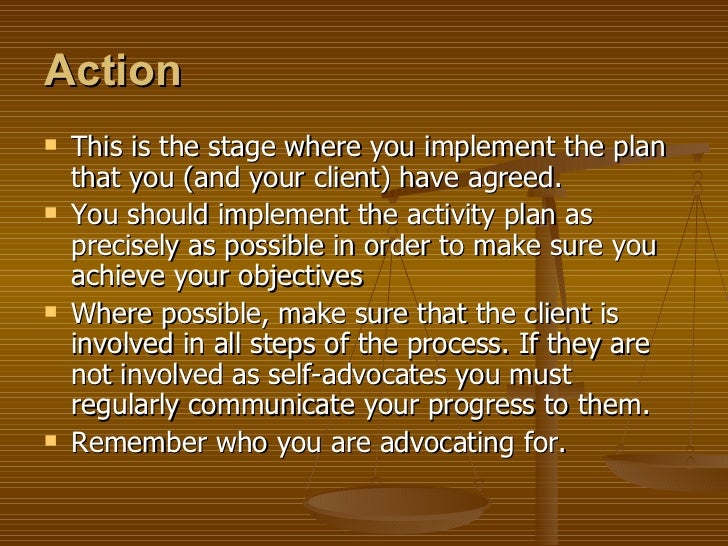 Action

- This is the stage where you implement the plan that you (and your client) have agreed.
- You should implement the activity plan as precisely as possible in order to make sure you achieve your objectives
- Where possible, make sure that the client is involved in all steps of the process. If they are not involved as self-advocates you must regularly communicate your progress to them.
- Remember who you are advocating for.